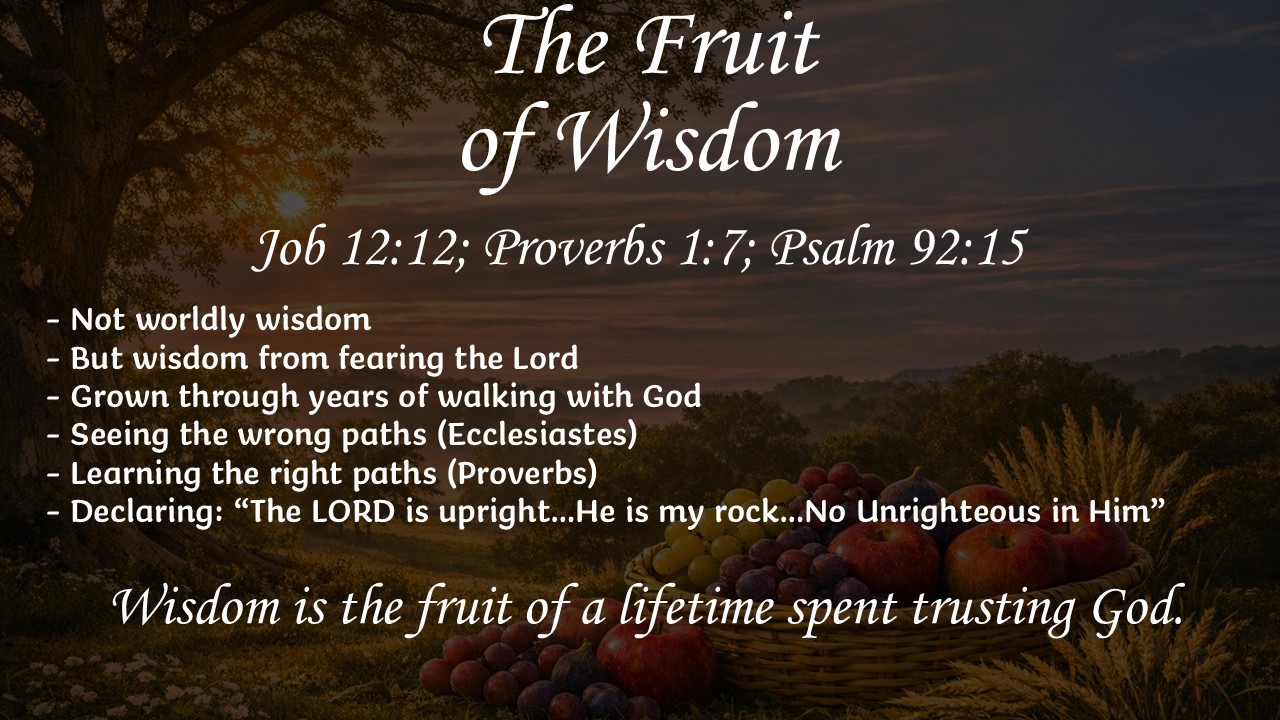 The Fruit of Wisdom

Job 12:12; Proverbs 1:7; Psalm 92:15

- Not worldly wisdom
- But wisdom from fearing the Lord
- Grown through years of walking with God
- Seeing the wrong paths (Ecclesiastes)
- Learning the right paths (Proverbs)
- Declaring: “The LORD is upright…He is my rock…No Unrighteous in Him”

Wisdom is the fruit of a lifetime spent trusting God.